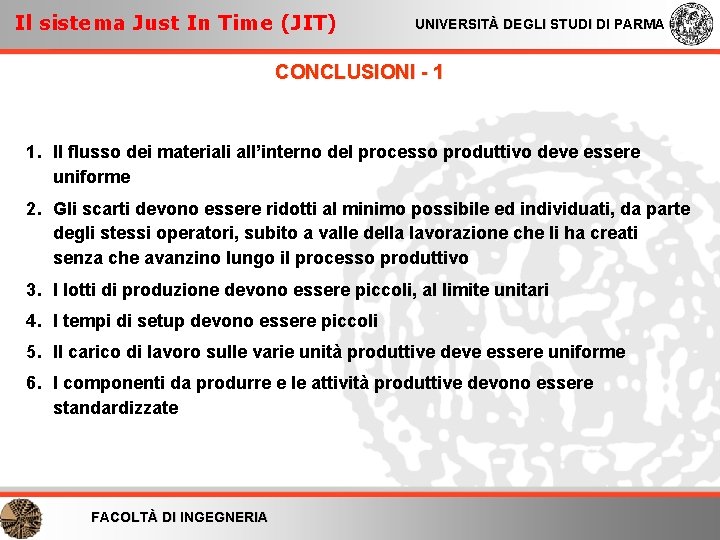 Il sistema Just In Time (JIT)

UNIVERSITÀ DEGLI STUDI DI PARMA

CONCLUSIONI - 1

1. Il flusso dei materiali all'interno del processo produttivo deve essere uniforme

2. Gli scarti devono essere ridotti al minimo possibile ed individuati, da parte degli stessi operatori, subito a valle della lavorazione che li ha creati senza che avanzino lungo il processo produttivo

3. I lotti di produzione devono essere piccoli, al limite unitari

4. I tempi di setup devono essere piccoli

5. Il carico di lavoro sulle varie unità produttive deve essere uniforme

6. I componenti da produrre e le attività produttive devono essere standardizzate

FACOLTÀ DI INGEGNERIA